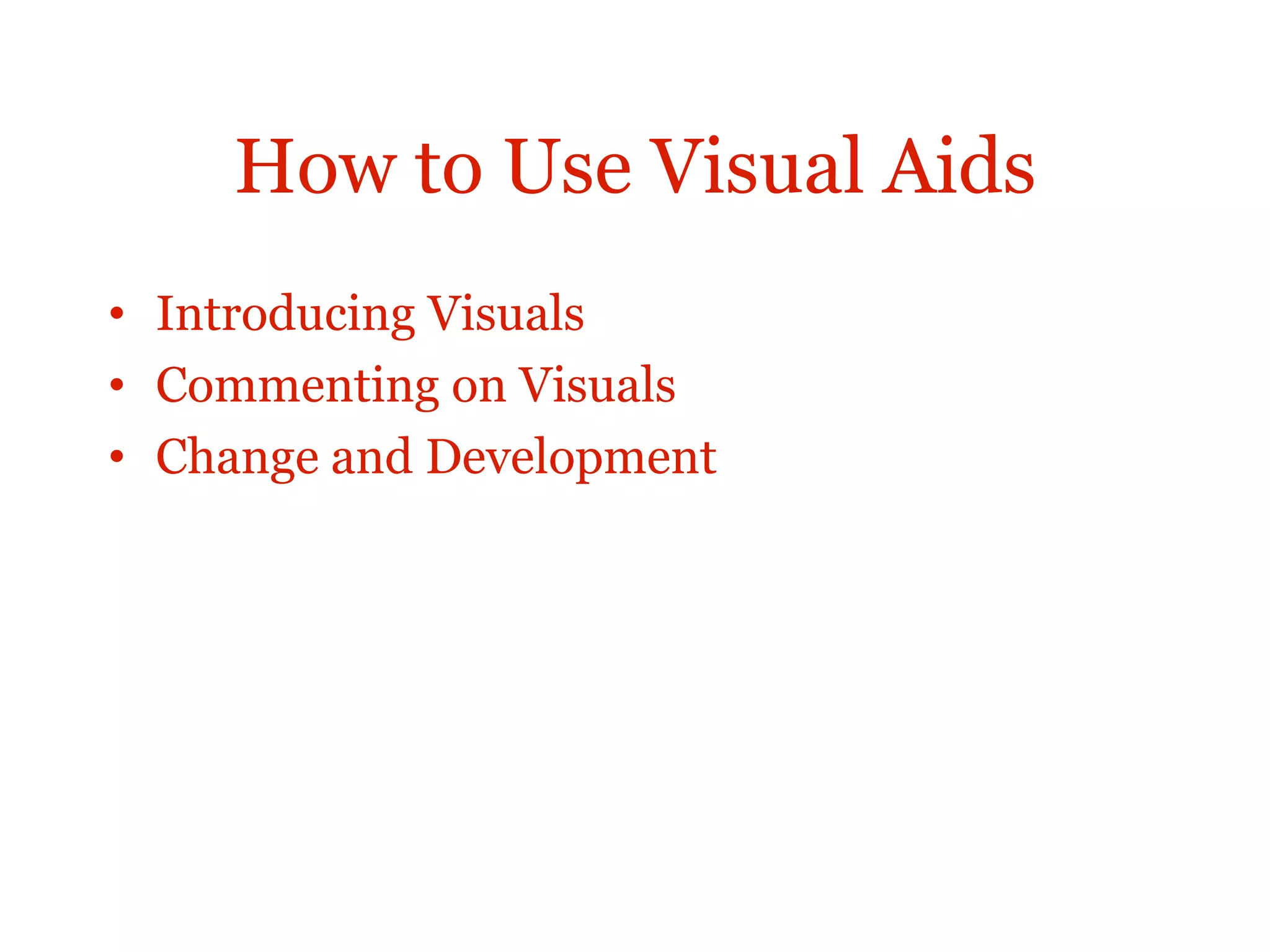 How to Use Visual Aids

• Introducing Visuals
• Commenting on Visuals
• Change and Development